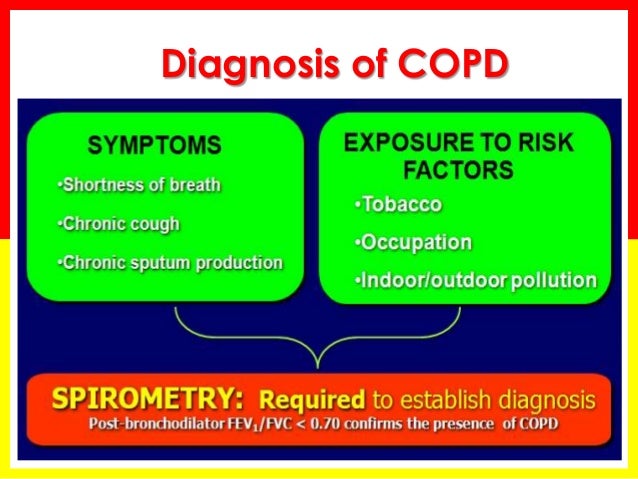 Diagnosis of COPD

SYMPTOMS

•Shortness of breath

•Chronic cough

•Chronic sputum production

EXPOSURE TO RISK FACTORS

•Tobacco

•Occupation

•Indoor/outdoor pollution

SPIROMETRY: Required to establish diagnosis

Post-bronchodilator $FEV_1/FVC < 0.70$ confirms the presence of COPD